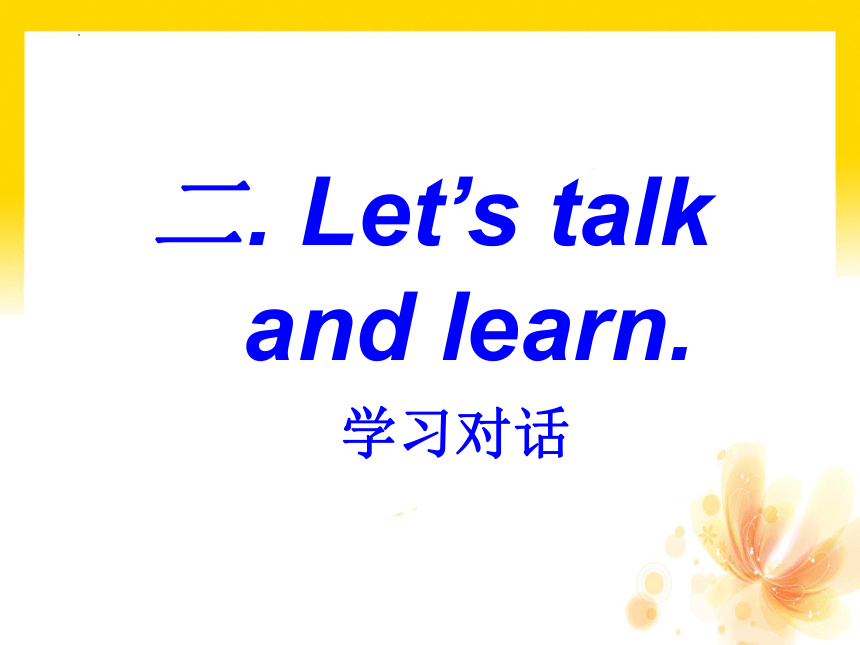 二. Let’s talk and learn.

学习对话